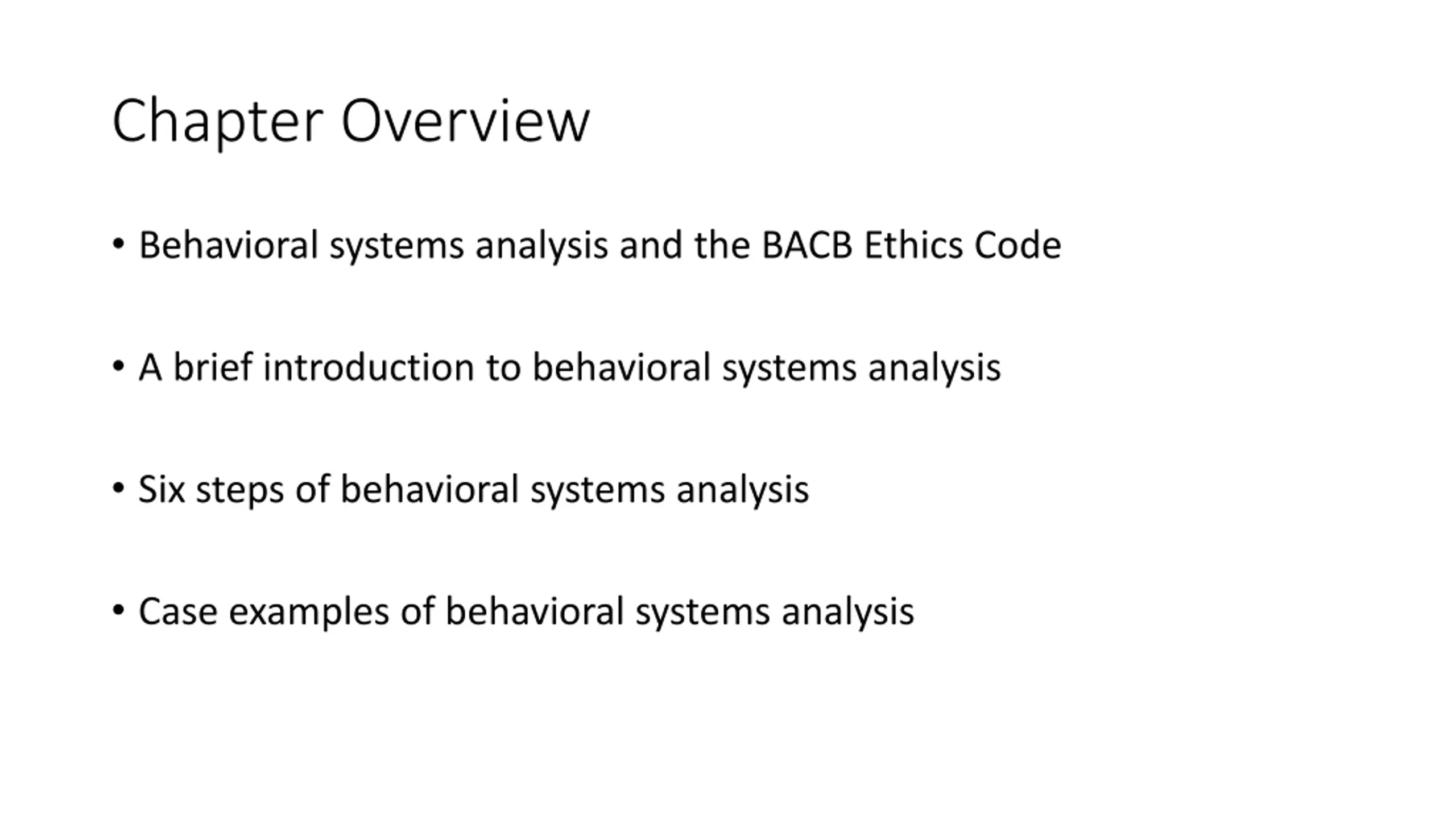 Chapter Overview

• Behavioral systems analysis and the BACB Ethics Code

• A brief introduction to behavioral systems analysis

• Six steps of behavioral systems analysis

• Case examples of behavioral systems analysis